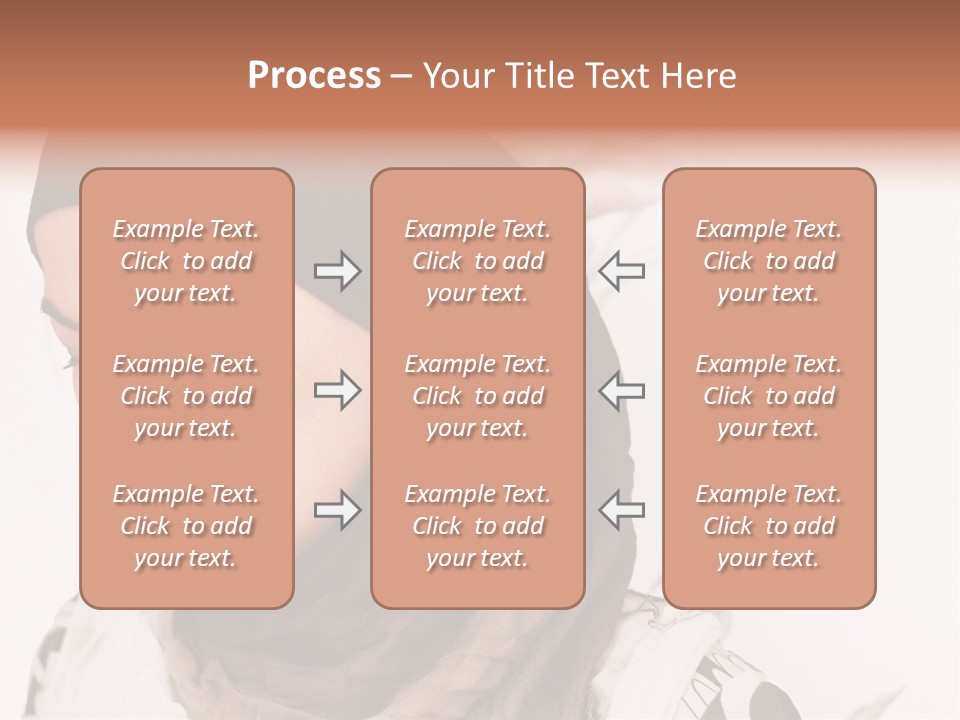 Process – Your Title Text Here

Example Text. Click to add your text.

Example Text. Click to add your text.

Example Text. Click to add your text.

Example Text. Click to add your text.

Example Text. Click to add your text.

Example Text. Click to add your text.

Example Text. Click to add your text.

Example Text. Click to add your text.

Example Text. Click to add your text.